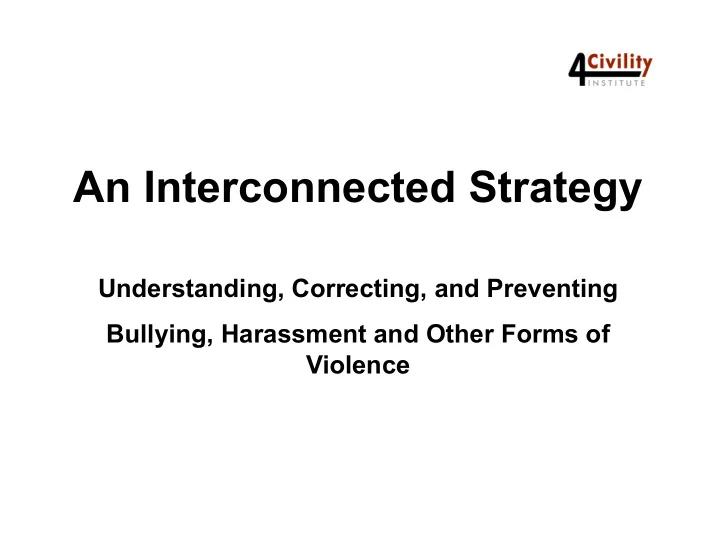 4Civility
INSTITUTE

An Interconnected Strategy

Understanding, Correcting, and Preventing

Bullying, Harassment and Other Forms of Violence